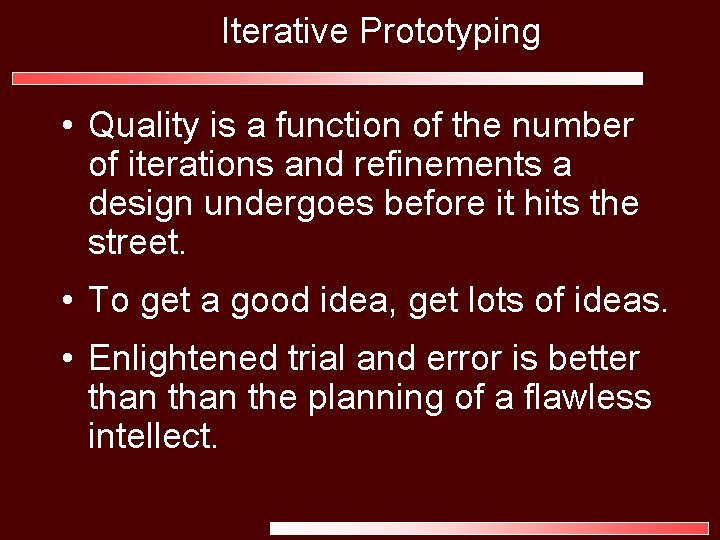 Iterative Prototyping

• Quality is a function of the number of iterations and refinements a design undergoes before it hits the street.

• To get a good idea, get lots of ideas.

• Enlightened trial and error is better than than the planning of a flawless intellect.